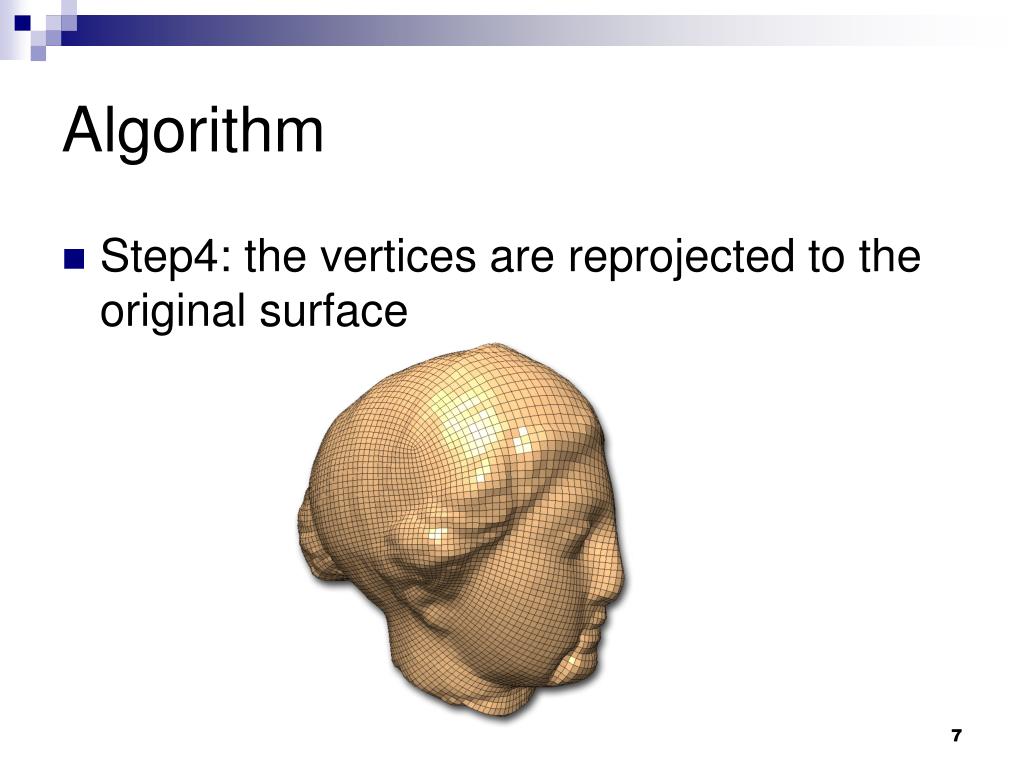 Algorithm

Step4: the vertices are reprojected to the original surface

7